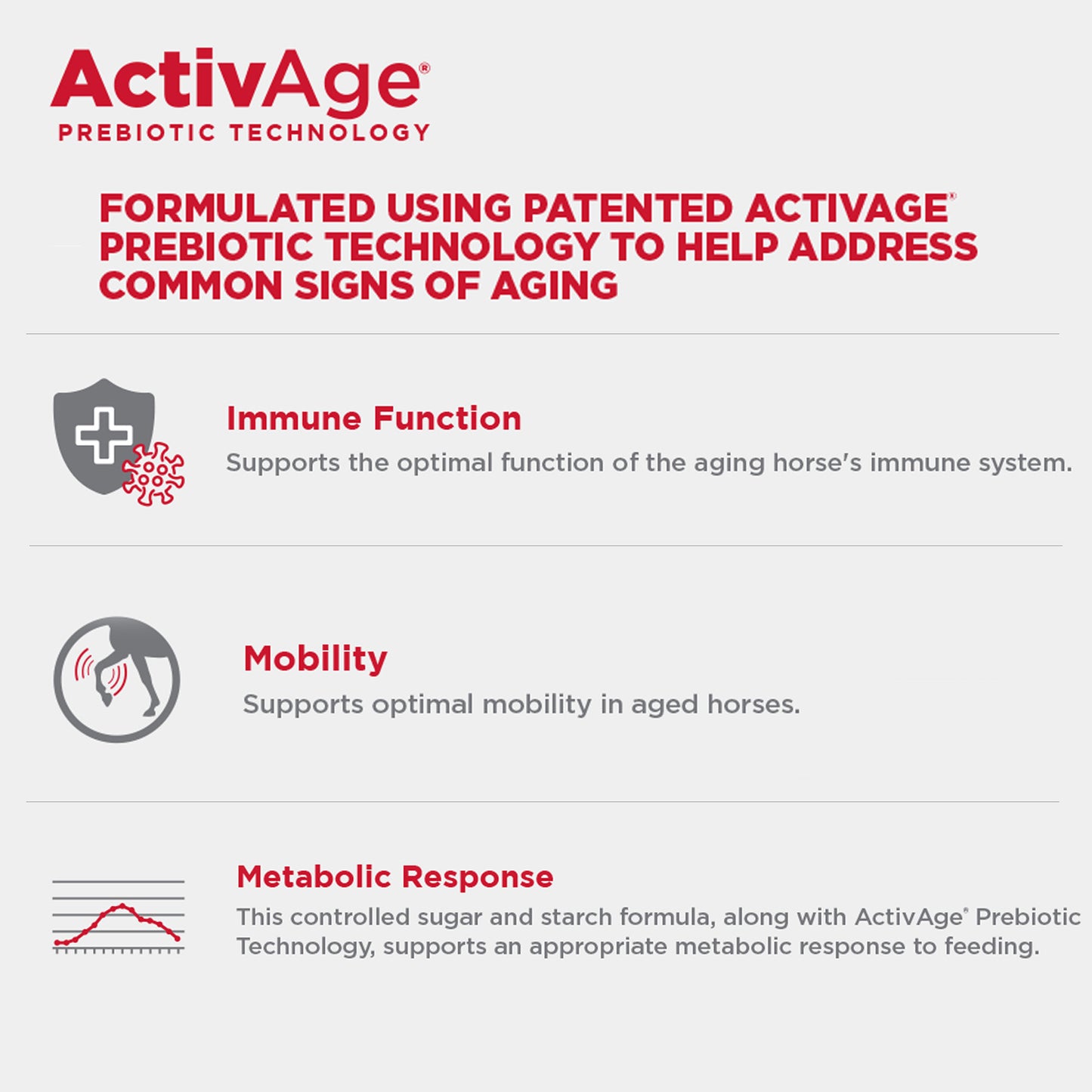 ActivAge®
PREBIOTIC TECHNOLOGY

FORMULATED USING PATENTED ACTIVAGE® PREBIOTIC TECHNOLOGY TO HELP ADDRESS COMMON SIGNS OF AGING

Immune Function
Supports the optimal function of the aging horse's immune system.

Mobility
Supports optimal mobility in aged horses.

Metabolic Response
This controlled sugar and starch formula, along with ActivAge® Prebiotic Technology, supports an appropriate metabolic response to feeding.